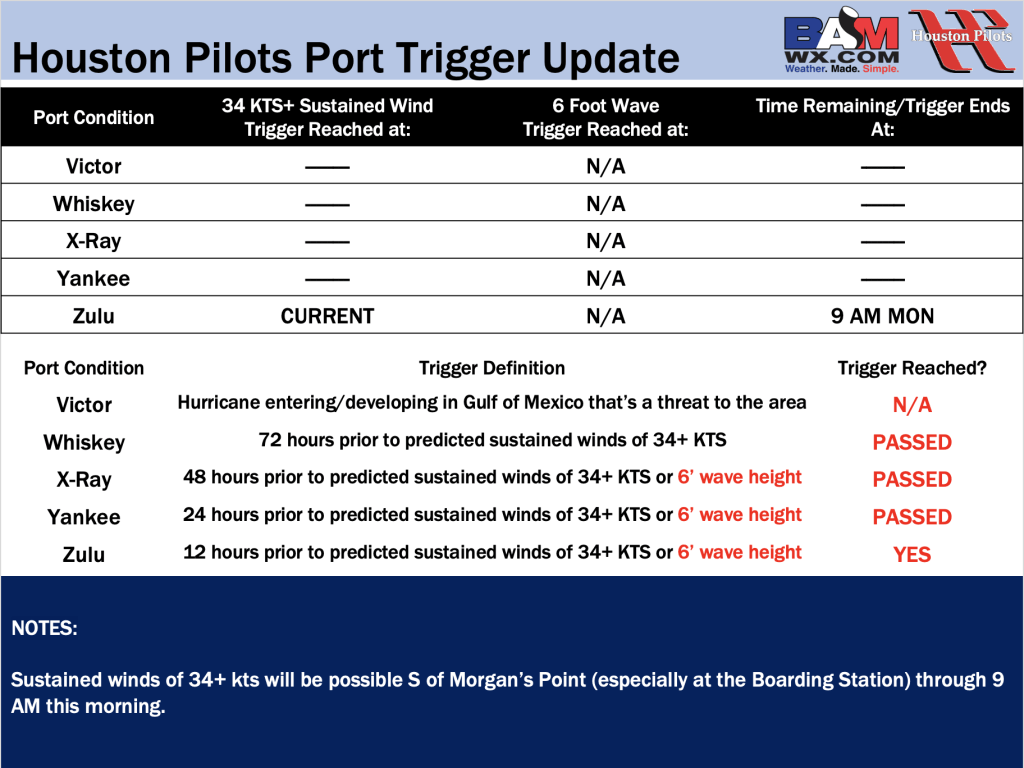 Houston Pilots Port Trigger Update

BAM WX.COM Weather. Made. Simple.

Houston Pilots

| Port Condition | 34 KTS+ Sustained Wind Trigger Reached at: | 6 Foot Wave Trigger Reached at: | Time Remaining/Trigger Ends At: |
|---|---|---|---|
| Victor | —— | N/A | —— |
| Whiskey | —— | N/A | —— |
| X-Ray | —— | N/A | —— |
| Yankee | —— | N/A | —— |
| Zulu | CURRENT | N/A | 9 AM MON |

| Port Condition | Trigger Definition | Trigger Reached? |
|---|---|---|
| Victor | Hurricane entering/developing in Gulf of Mexico that's a threat to the area | N/A |
| Whiskey | 72 hours prior to predicted sustained winds of 34+ KTS | PASSED |
| X-Ray | 48 hours prior to predicted sustained winds of 34+ KTS or 6' wave height | PASSED |
| Yankee | 24 hours prior to predicted sustained winds of 34+ KTS or 6' wave height | PASSED |
| Zulu | 12 hours prior to predicted sustained winds of 34+ KTS or 6' wave height | YES |

NOTES:

Sustained winds of 34+ kts will be possible S of Morgan's Point (especially at the Boarding Station) through 9 AM this morning.